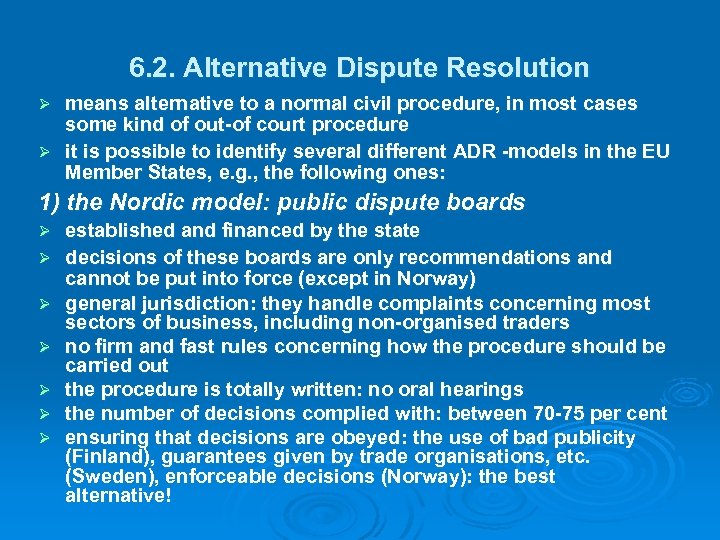 6.2. Alternative Dispute Resolution

➢ means alternative to a normal civil procedure, in most cases some kind of out-of court procedure

➢ it is possible to identify several different ADR -models in the EU Member States, e.g., the following ones:

1) the Nordic model: public dispute boards

➢ established and financed by the state

➢ decisions of these boards are only recommendations and cannot be put into force (except in Norway)

➢ general jurisdiction: they handle complaints concerning most sectors of business, including non-organised traders

➢ no firm and fast rules concerning how the procedure should be carried out

➢ the procedure is totally written: no oral hearings

➢ the number of decisions complied with: between 70-75 per cent

➢ ensuring that decisions are obeyed: the use of bad publicity (Finland), guarantees given by trade organisations, etc. (Sweden), enforceable decisions (Norway): the best alternative!